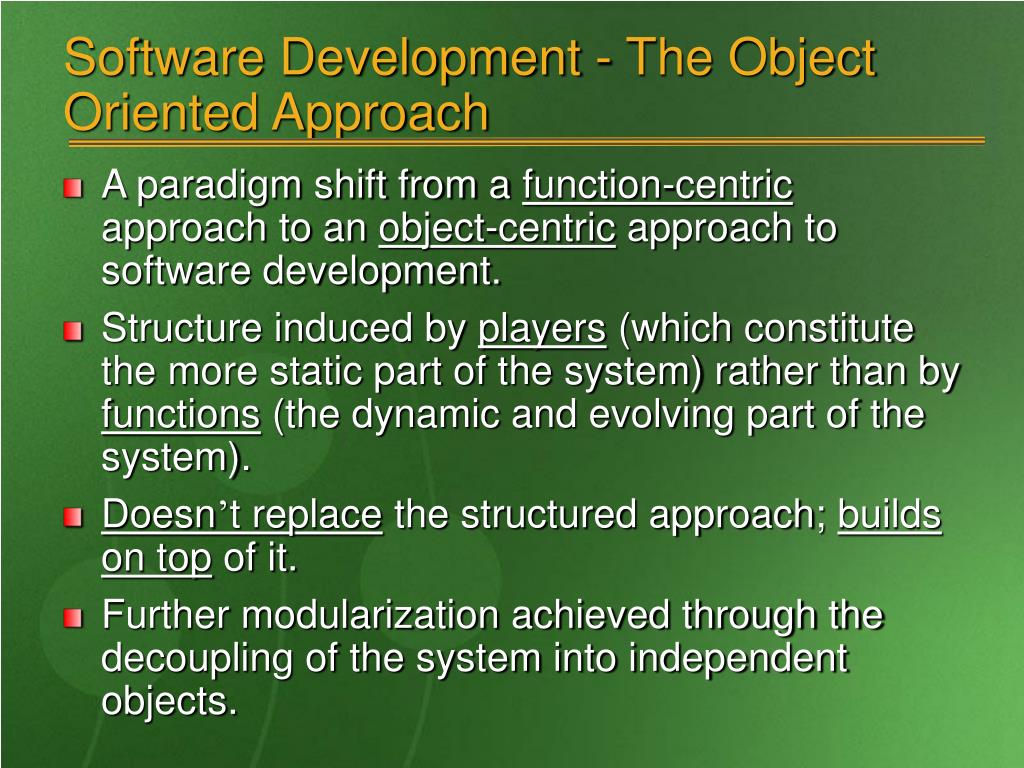 Software Development - The Object Oriented Approach

A paradigm shift from a function-centric approach to an object-centric approach to software development.

Structure induced by players (which constitute the more static part of the system) rather than by functions (the dynamic and evolving part of the system).

Doesn’t replace the structured approach; builds on top of it.

Further modularization achieved through the decoupling of the system into independent objects.